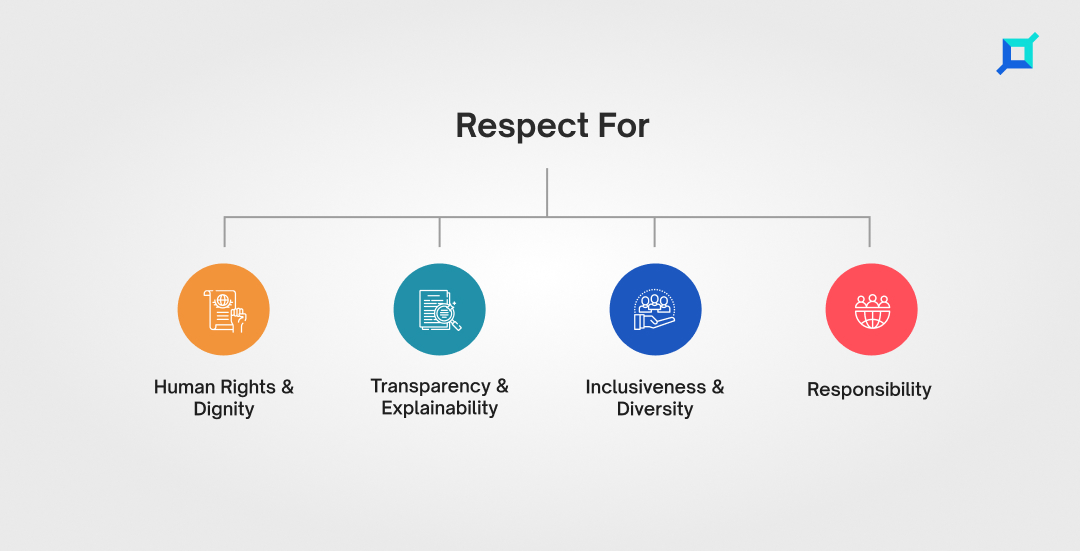 Respect For

Human Rights & Dignity

Transparency & Explainability

Inclusiveness & Diversity

Responsibility